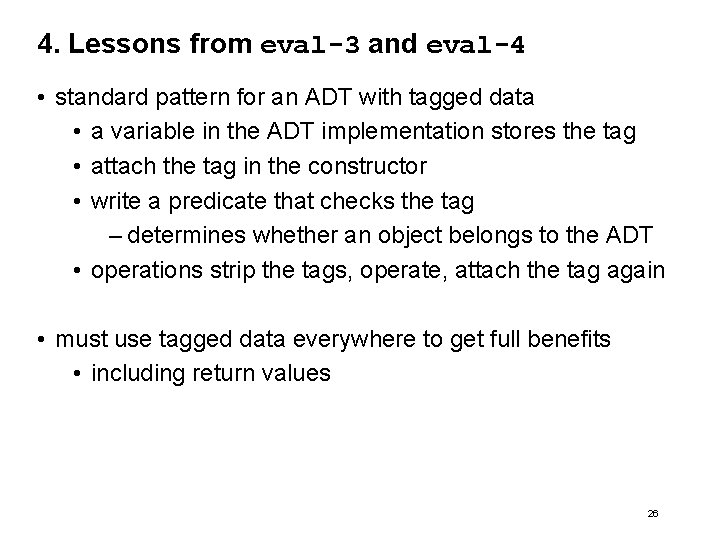 4. Lessons from eval-3 and eval-4

• standard pattern for an ADT with tagged data
  • a variable in the ADT implementation stores the tag
  • attach the tag in the constructor
  • write a predicate that checks the tag
    – determines whether an object belongs to the ADT
  • operations strip the tags, operate, attach the tag again

• must use tagged data everywhere to get full benefits
  • including return values

26